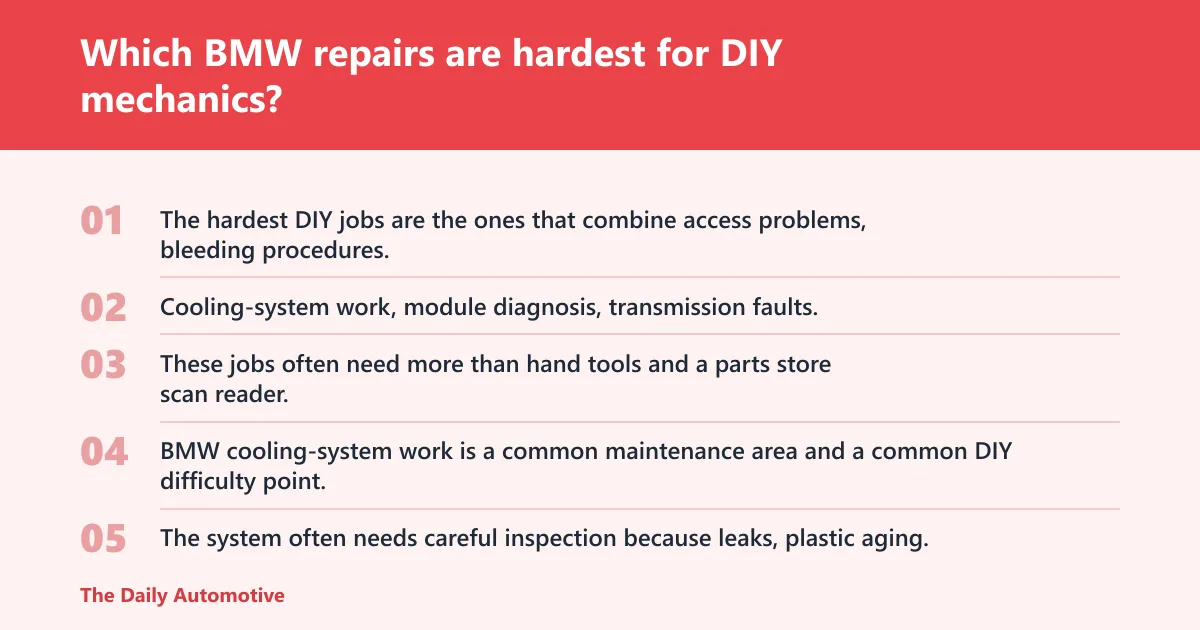 Which BMW repairs are hardest for DIY mechanics?

01 The hardest DIY jobs are the ones that combine access problems, bleeding procedures.

02 Cooling-system work, module diagnosis, transmission faults.

03 These jobs often need more than hand tools and a parts store scan reader.

04 BMW cooling-system work is a common maintenance area and a common DIY difficulty point.

05 The system often needs careful inspection because leaks, plastic aging.

The Daily Automotive